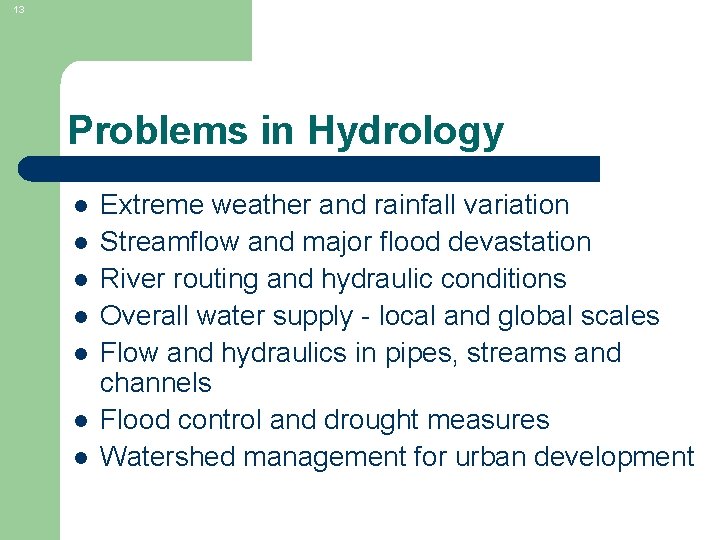 13

Problems in Hydrology

- Extreme weather and rainfall variation
- Streamflow and major flood devastation
- River routing and hydraulic conditions
- Overall water supply - local and global scales
- Flow and hydraulics in pipes, streams and channels
- Flood control and drought measures
- Watershed management for urban development